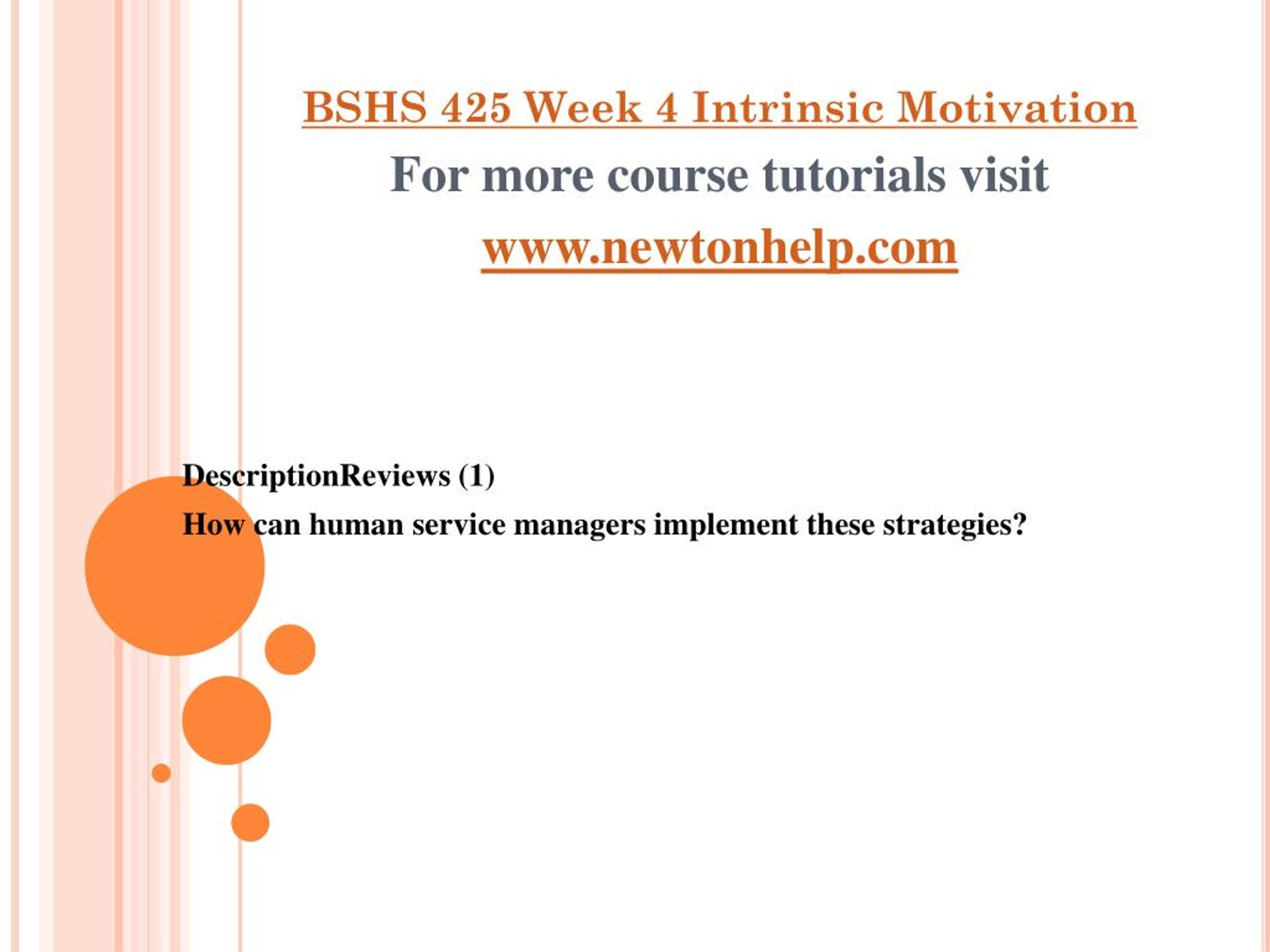 BSHS 425 Week 4 Intrinsic Motivation

For more course tutorials visit

www.newtonhelp.com

DescriptionReviews (1)

How can human service managers implement these strategies?